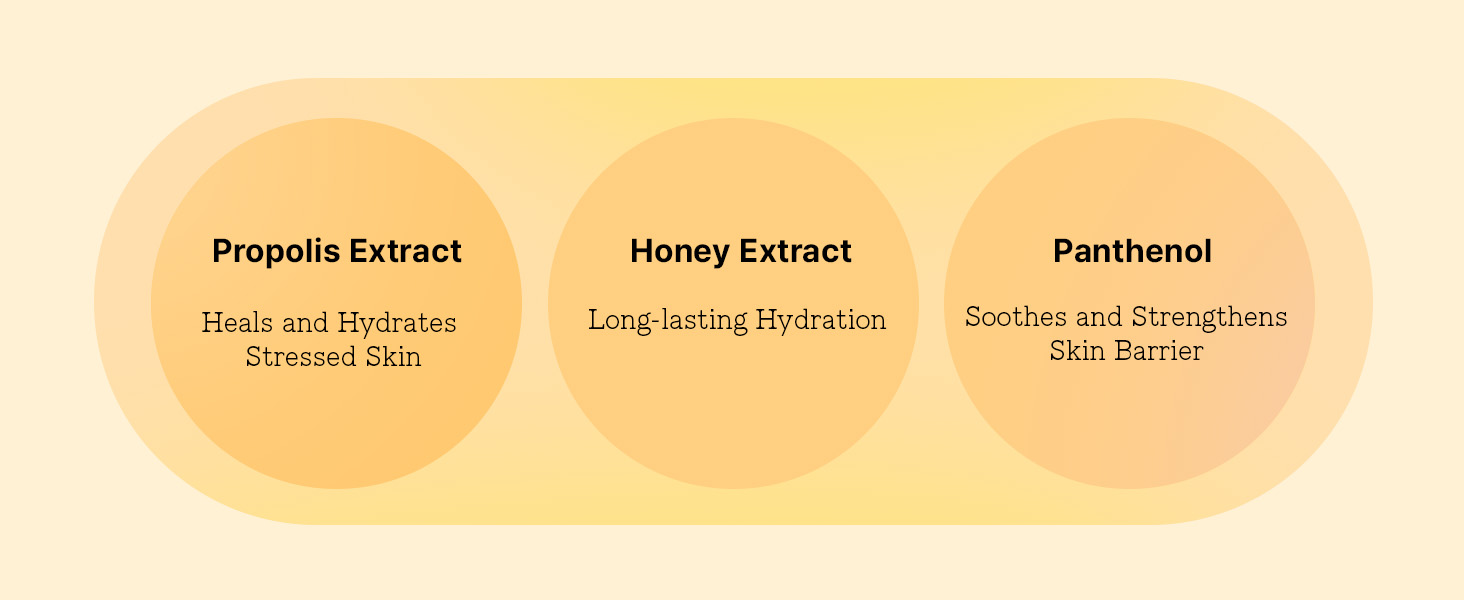 Propolis Extract

Heals and Hydrates Stressed Skin

Honey Extract

Long-lasting Hydration

Panthenol

Soothes and Strengthens Skin Barrier